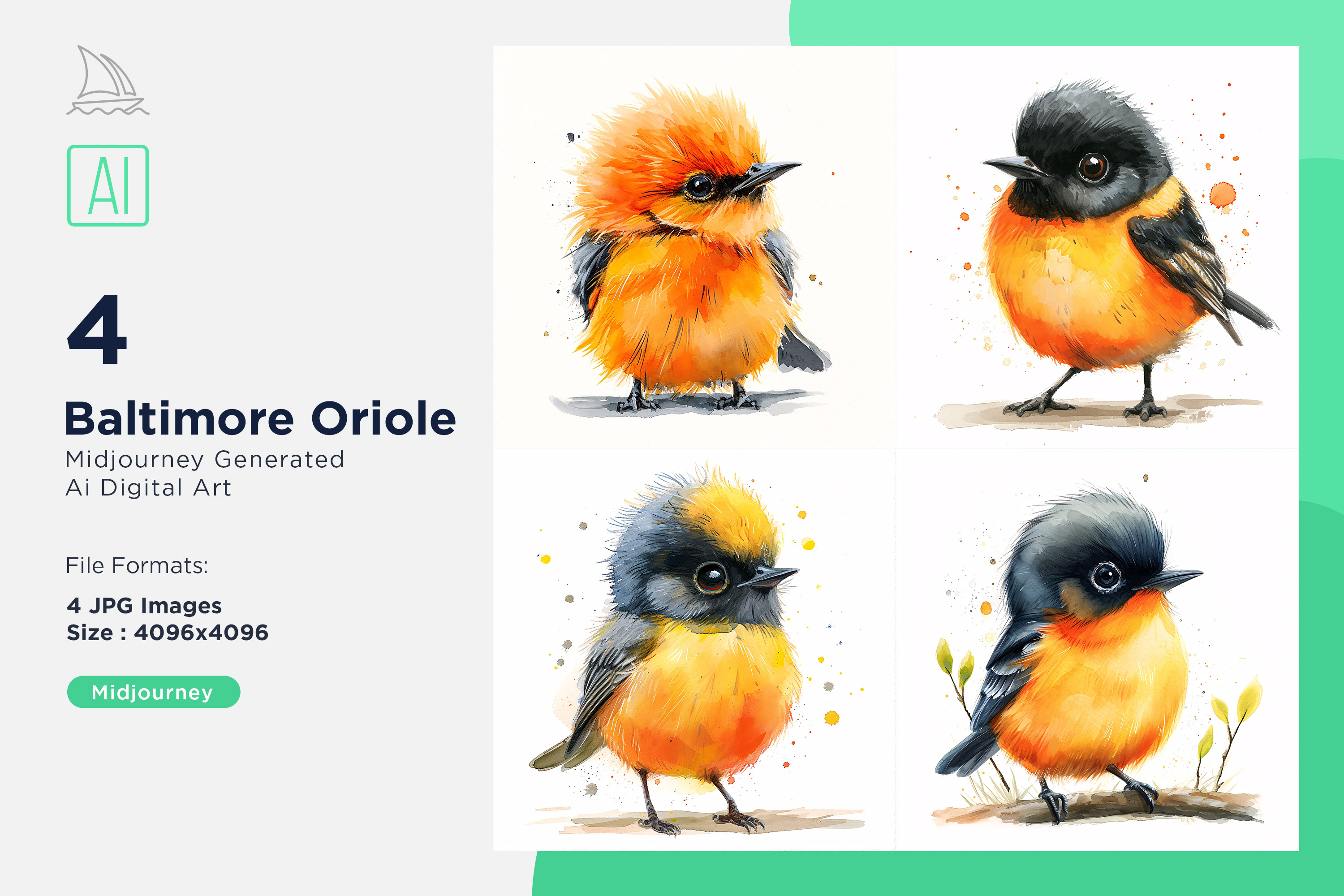 AI

4

Baltimore Oriole
Midjourney Generated
Ai Digital Art

File Formats:

4 JPG Images
Size : 4096x4096

Midjourney